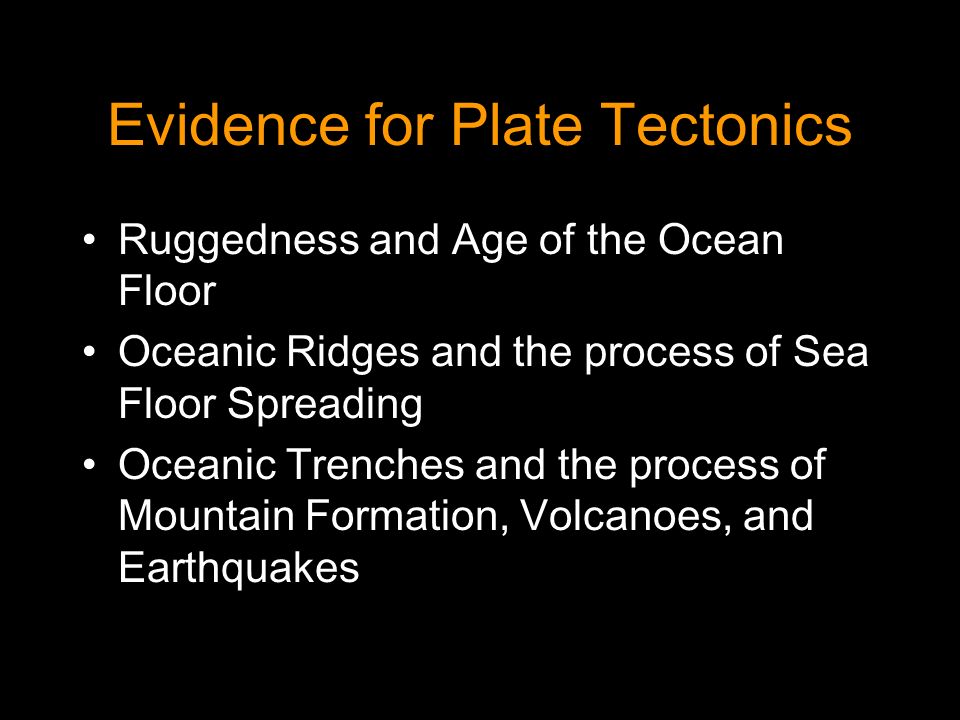 Evidence for Plate Tectonics

• Ruggedness and Age of the Ocean Floor
• Oceanic Ridges and the process of Sea Floor Spreading
• Oceanic Trenches and the process of Mountain Formation, Volcanoes, and Earthquakes